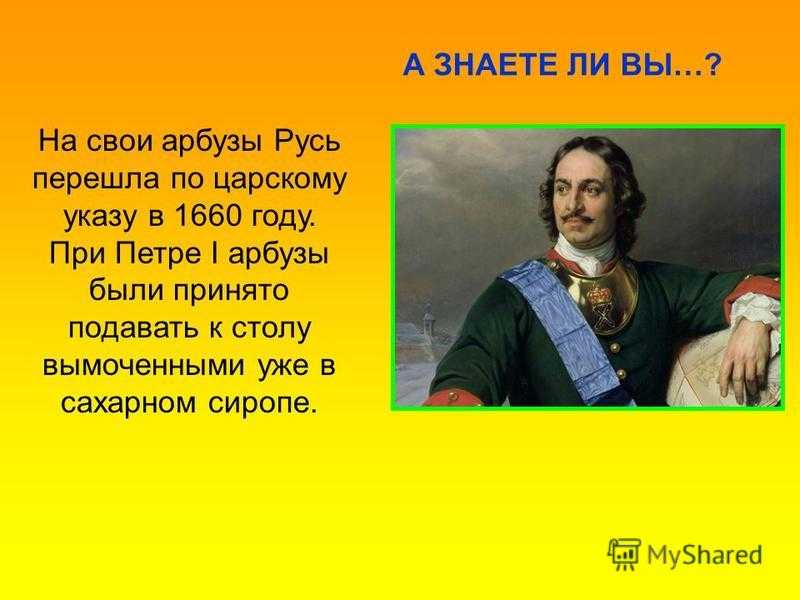 А ЗНАЕТЕ ЛИ ВЫ…?

На свои арбузы Русь перешла по царскому указу в 1660 году. При Петре I арбузы были принято подавать к столу вымоченными уже в сахарном сиропе.

MyShared